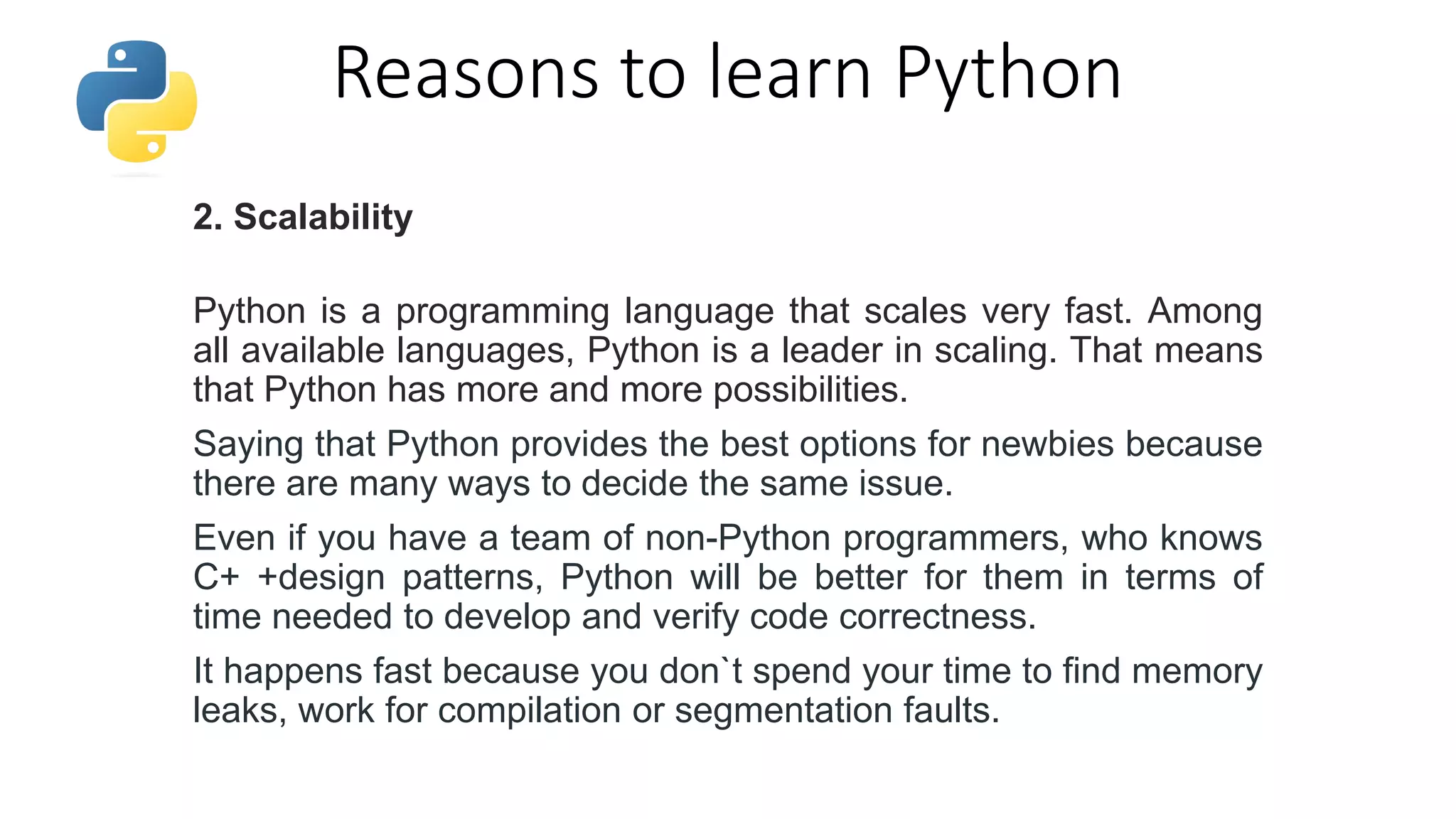 Reasons to learn Python

2. Scalability

Python is a programming language that scales very fast. Among all available languages, Python is a leader in scaling. That means that Python has more and more possibilities.

Saying that Python provides the best options for newbies because there are many ways to decide the same issue.

Even if you have a team of non-Python programmers, who knows C+ +design patterns, Python will be better for them in terms of time needed to develop and verify code correctness.

It happens fast because you don`t spend your time to find memory leaks, work for compilation or segmentation faults.